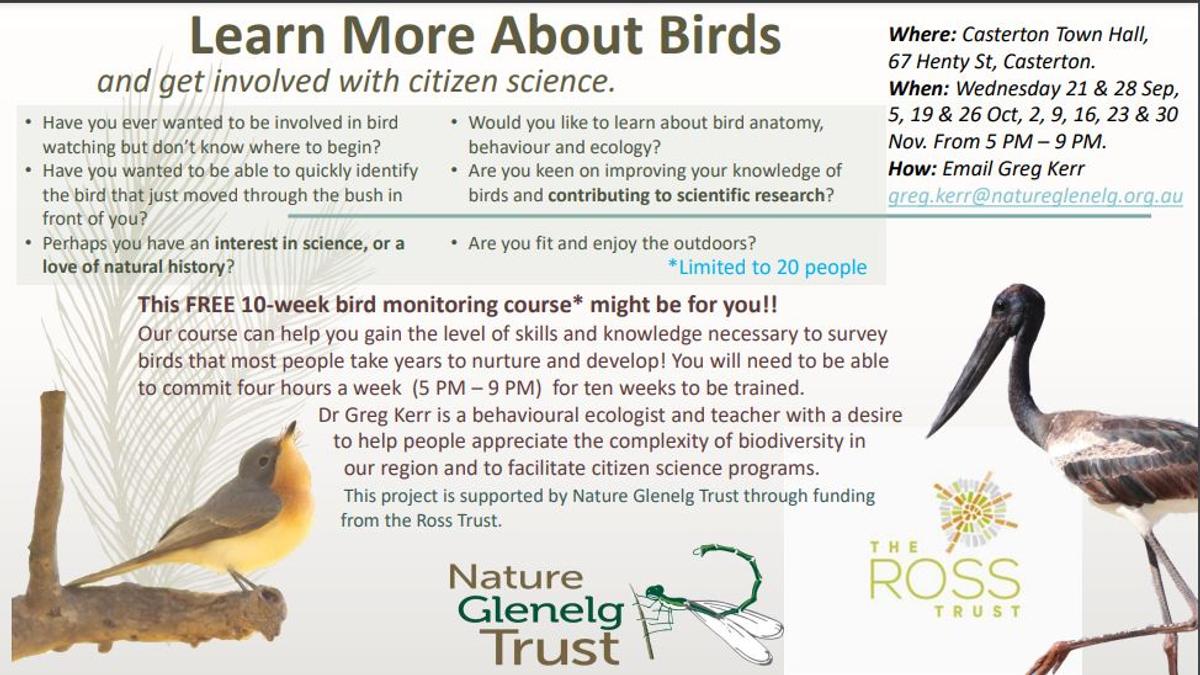 Learn More About Birds
and get involved with citizen science.

Where: Casterton Town Hall, 67 Henty St, Casterton.
When: Wednesday 21 & 28 Sep, 5, 19 & 26 Oct, 2, 9, 16, 23 & 30 Nov. From 5 PM – 9 PM.
How: Email Greg Kerr
greg.kerr@natureglenelg.org.au

• Have you ever wanted to be involved in bird watching but don't know where to begin?
• Have you wanted to be able to quickly identify the bird that just moved through the bush in front of you?
• Perhaps you have an interest in science, or a love of natural history?

• Would you like to learn about bird anatomy, behaviour and ecology?
• Are you keen on improving your knowledge of birds and contributing to scientific research?
• Are you fit and enjoy the outdoors?

*Limited to 20 people

This FREE 10-week bird monitoring course* might be for you!!
Our course can help you gain the level of skills and knowledge necessary to survey birds that most people take years to nurture and develop! You will need to be able to commit four hours a week (5 PM – 9 PM) for ten weeks to be trained.

Dr Greg Kerr is a behavioural ecologist and teacher with a desire to help people appreciate the complexity of biodiversity in our region and to facilitate citizen science programs.

This project is supported by Nature Glenelg Trust through funding from the Ross Trust.

Nature Glenelg Trust

THE ROSS TRUST